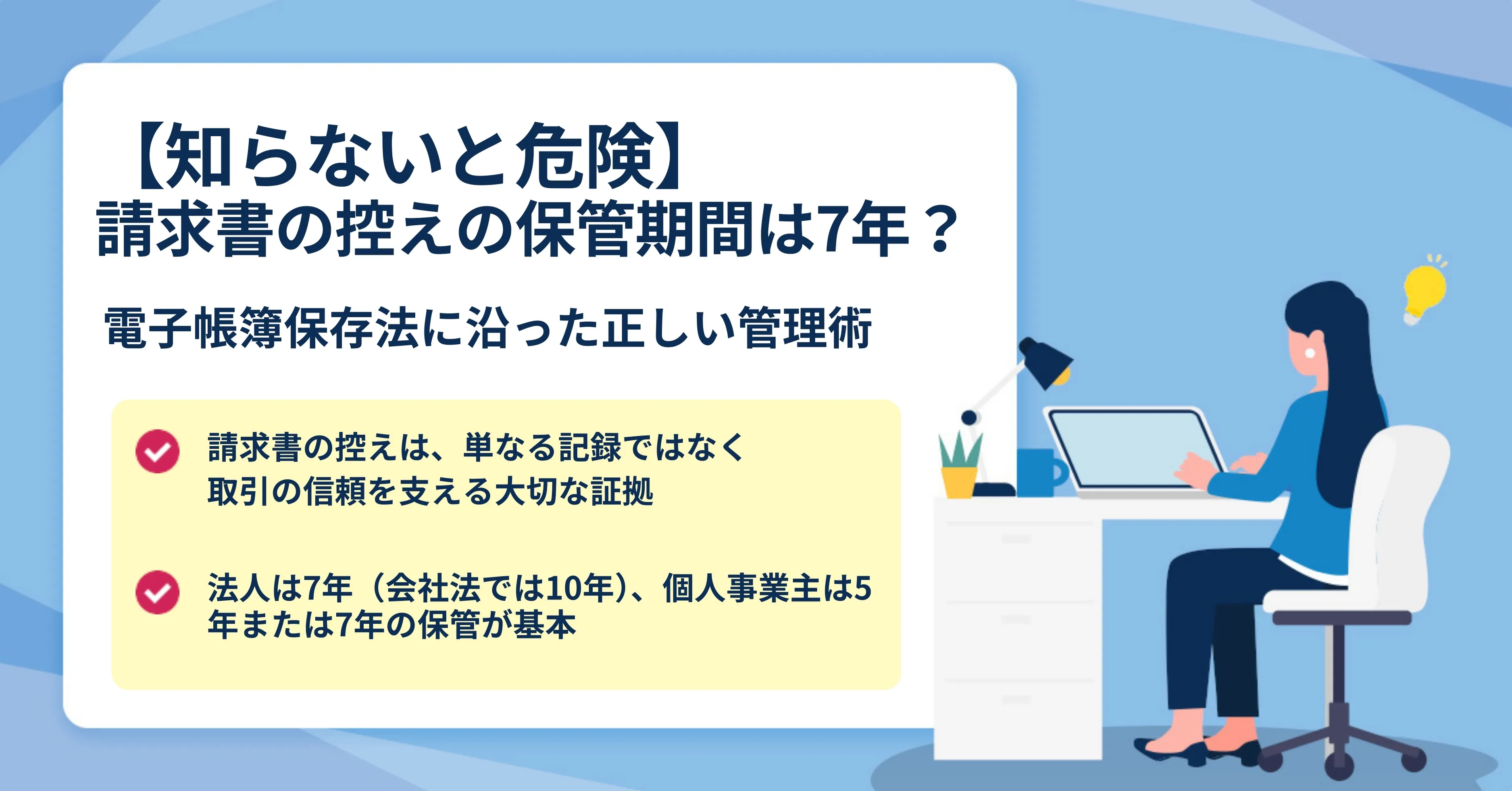 【知らないと危険】
請求書の控えの保管期間は7年？

電子帳簿保存法に沿った正しい管理術

請求書の控えは、単なる記録ではなく取引の信頼を支える大切な証拠

法人は7年（会社法では10年）、個人事業主は5年または7年の保管が基本